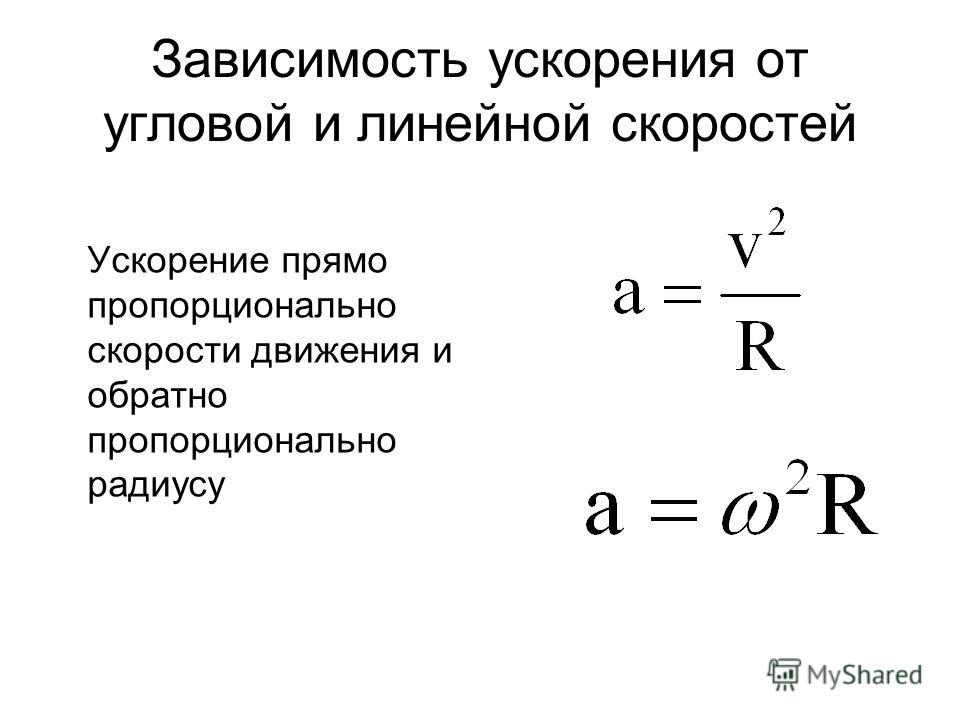 Зависимость ускорения от угловой и линейной скоростей

Ускорение прямо пропорционально скорости движения и обратно пропорционально радиусу

$a = \frac{v^2}{R}$

$a = \omega^2 R$

MyShared